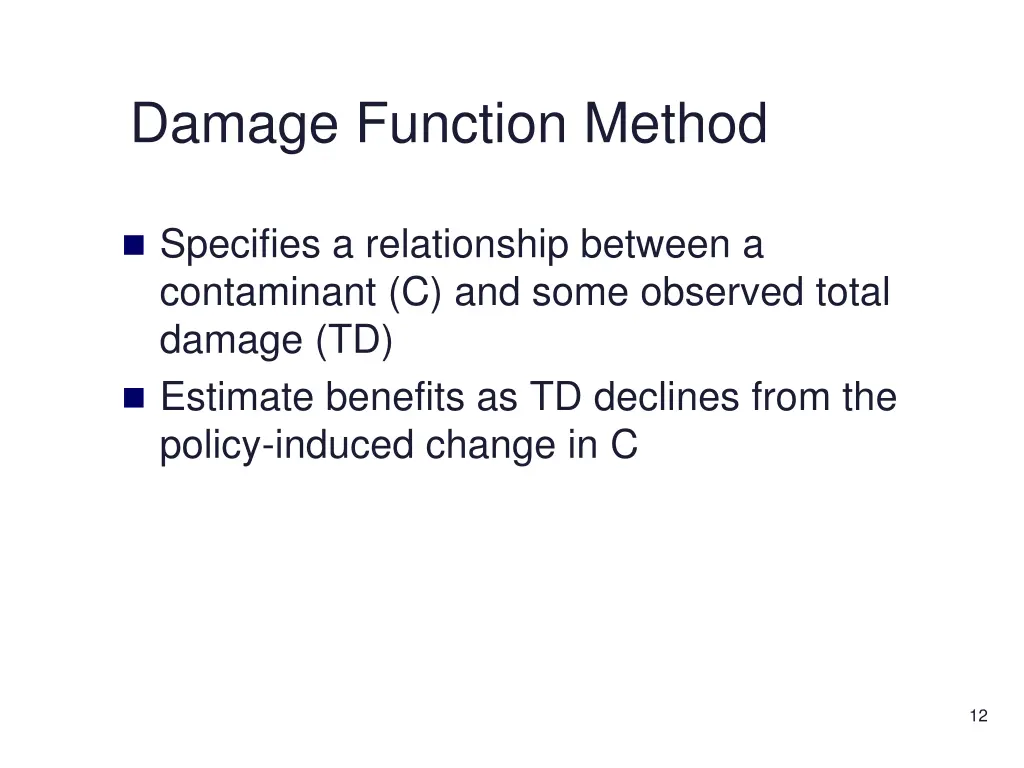 Damage Function Method

- Specifies a relationship between a contaminant (C) and some observed total damage (TD)
- Estimate benefits as TD declines from the policy-induced change in C

12